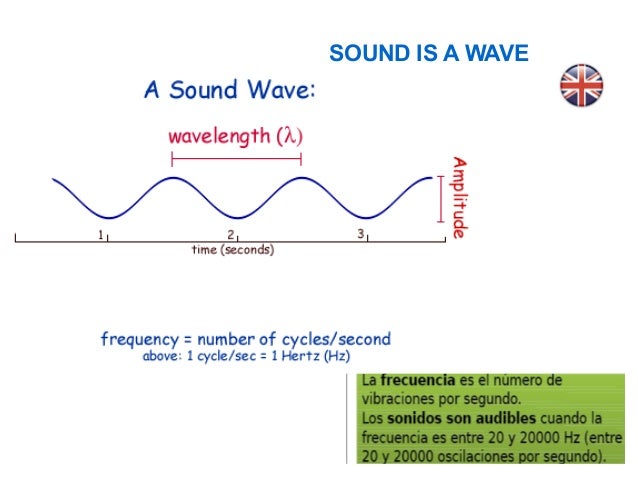 SOUND IS A WAVE

A Sound Wave:

wavelength ($\lambda$)

Amplitude

1

2

3

time (seconds)

frequency = number of cycles/second
above: 1 cycle/sec = 1 Hertz (Hz)

La frecuencia es el número de vibraciones por segundo.
Los sonidos son audibles cuando la frecuencia es entre 20 y 20000 Hz (entre 20 y 20000 oscilaciones por segundo).